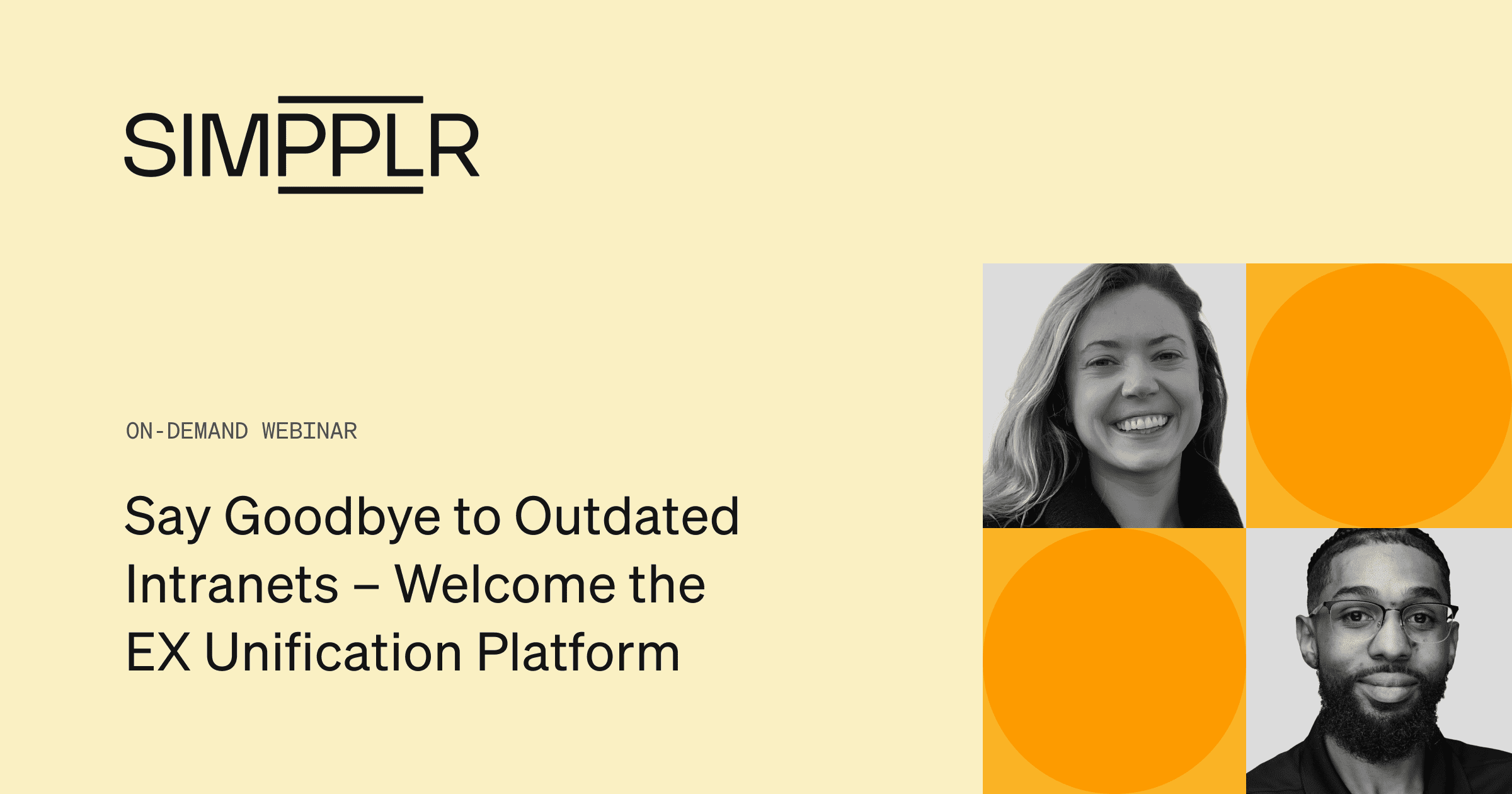 SIMPPLR

ON-DEMAND WEBINAR

Say Goodbye to Outdated Intranets – Welcome the EX Unification Platform